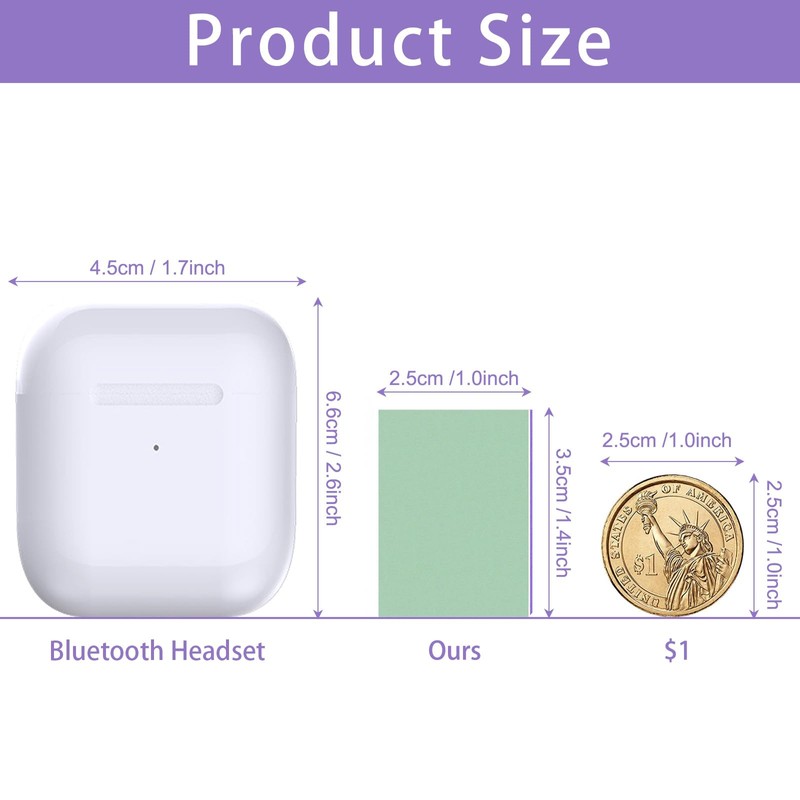 Product Size

4.5cm / 1.7inch

6.6cm / 2.6inch

2.5cm /1.0inch

3.5cm /1.4inch

2.5cm /1.0inch

2.5cm /1.0inch

UNITED STATES OF AMERICA

$1

Bluetooth Headset

Ours

$1